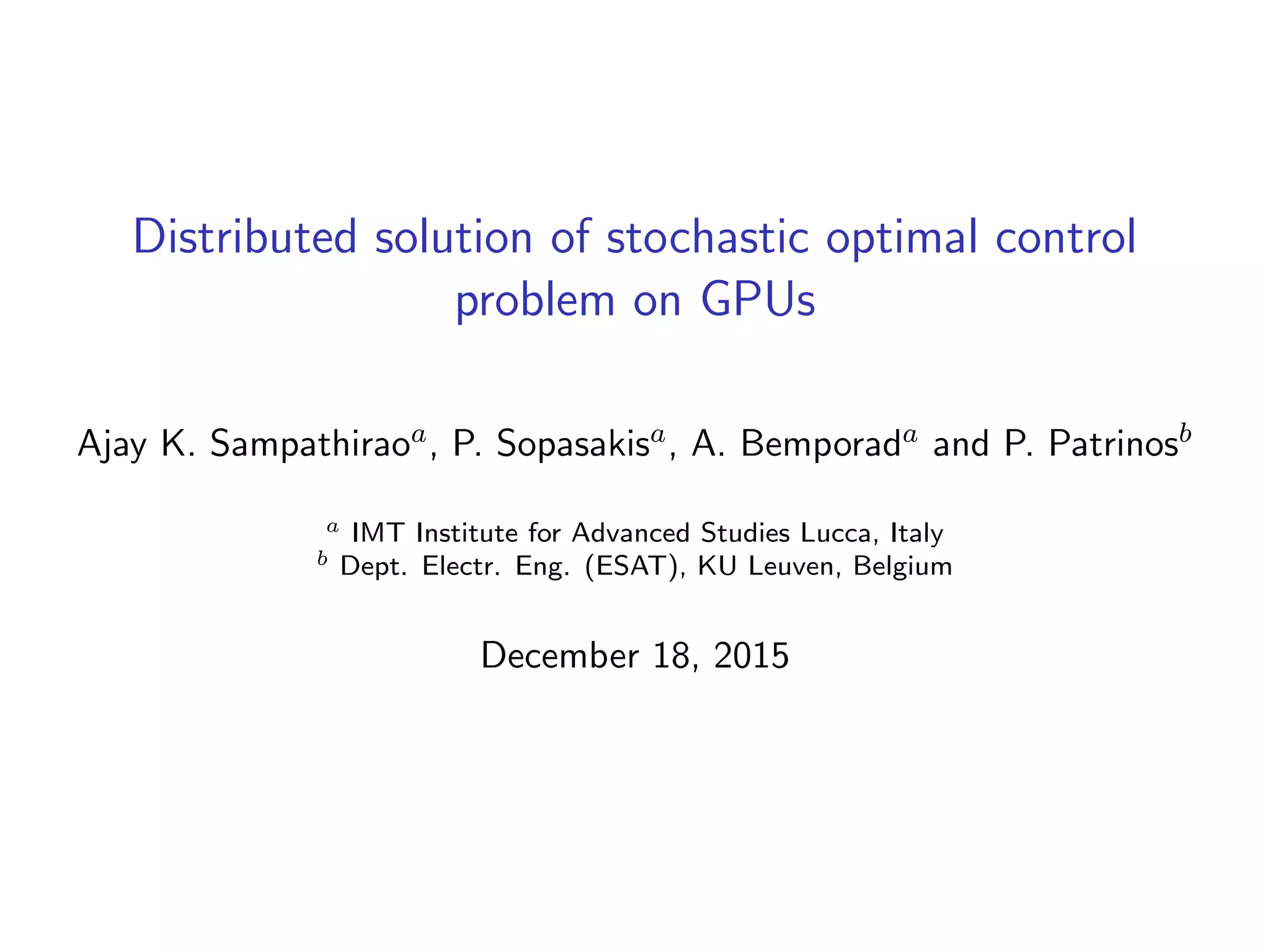 Distributed solution of stochastic optimal control problem on GPUs

Ajay K. Sampathirao$^a$, P. Sopasakis$^a$, A. Bemporad$^a$ and P. Patrinos$^b$

$^a$ IMT Institute for Advanced Studies Lucca, Italy
$^b$ Dept. Electr. Eng. (ESAT), KU Leuven, Belgium

December 18, 2015